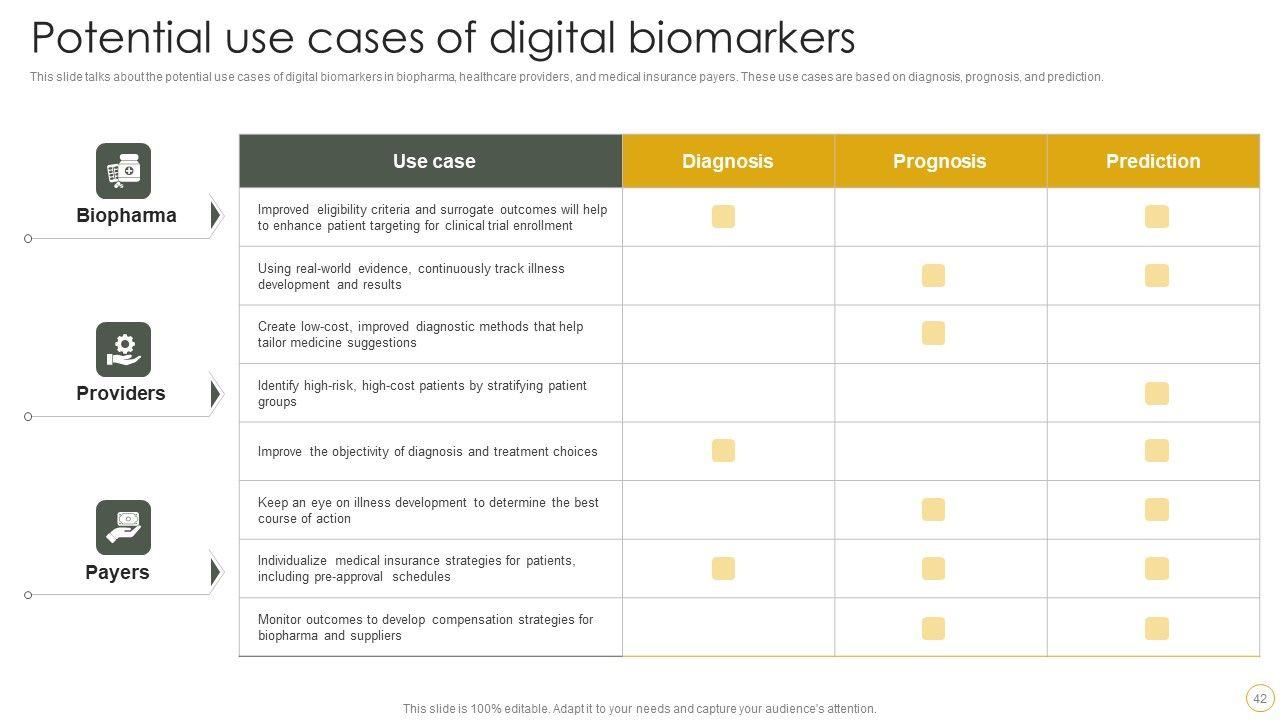 Potential use cases of digital biomarkers

This slide talks about the potential use cases of digital biomarkers in biopharma, healthcare providers, and medical insurance payers. These use cases are based on diagnosis, prognosis, and prediction.

Biopharma

Providers

Payers

| Use case | Diagnosis | Prognosis | Prediction |
|---|---|---|---|
| Improved eligibility criteria and surrogate outcomes will help to enhance patient targeting for clinical trial enrollment | | | |
| Using real-world evidence, continuously track illness development and results | | | |
| Create low-cost, improved diagnostic methods that help tailor medicine suggestions | | | |
| Identify high-risk, high-cost patients by stratifying patient groups | | | |
| Improve the objectivity of diagnosis and treatment choices | | | |
| Keep an eye on illness development to determine the best course of action | | | |
| Individualize medical insurance strategies for patients, including pre-approval schedules | | | |
| Monitor outcomes to develop compensation strategies for biopharma and suppliers | | | |

This slide is 100% editable. Adapt it to your needs and capture your audience's attention.

42